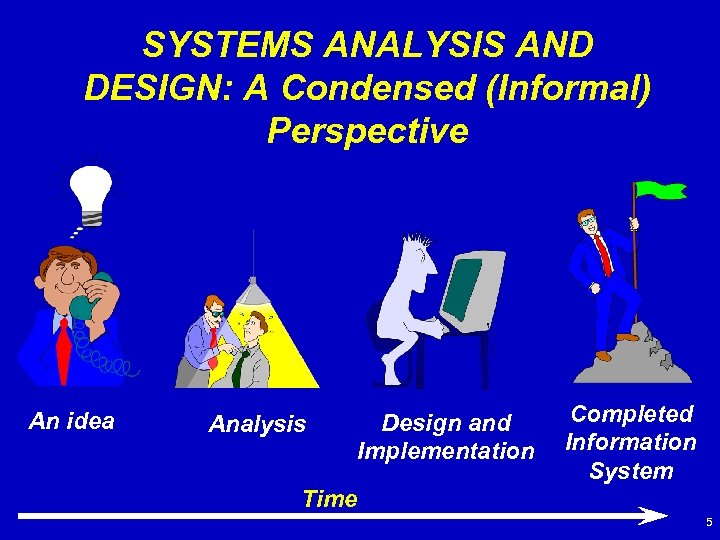 SYSTEMS ANALYSIS AND DESIGN: A Condensed (Informal) Perspective

An idea

Analysis

Design and Implementation

Completed Information System

Time

5